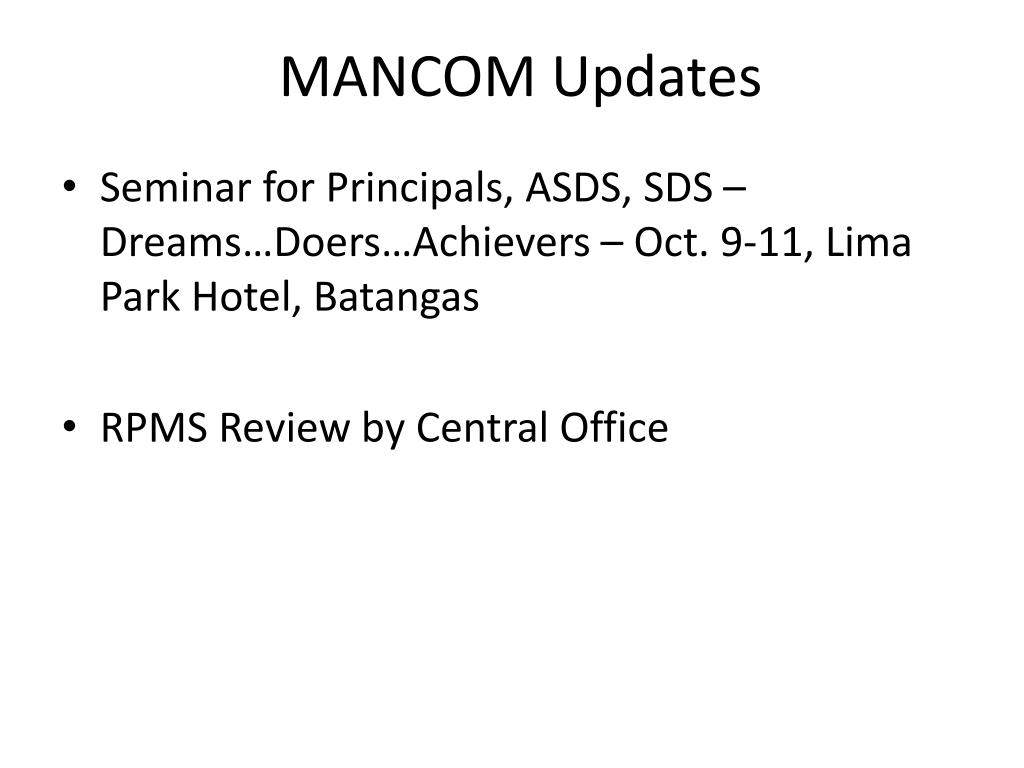 MANCOM Updates

• Seminar for Principals, ASDS, SDS – Dreams…Doers…Achievers – Oct. 9-11, Lima Park Hotel, Batangas

• RPMS Review by Central Office